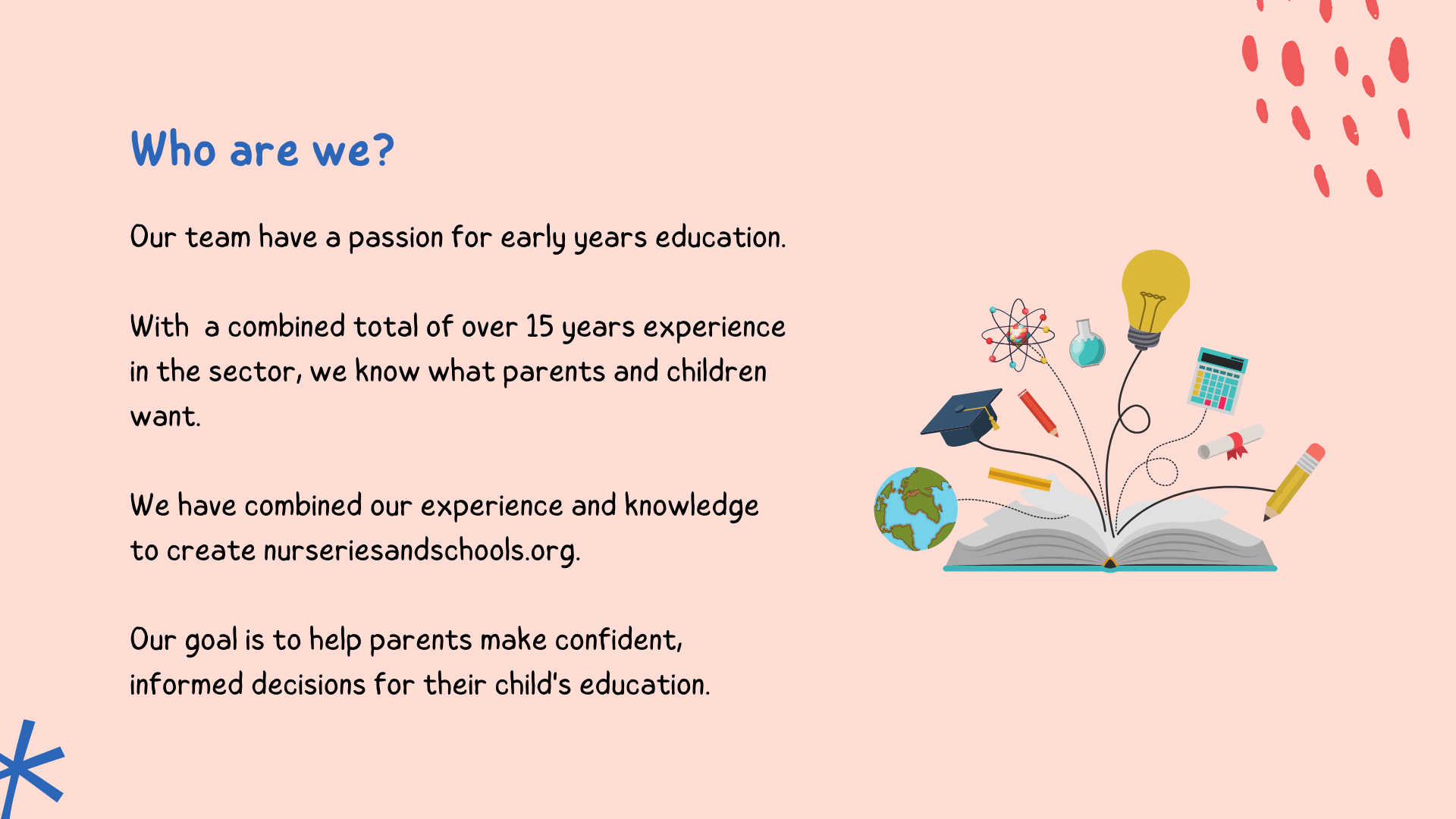 Who are we?

Our team have a passion for early years education.

With  a combined total of over 15 years experience in the sector, we know what parents and children want.

We have combined our experience and knowledge to create nurseriesandschools.org.

Our goal is to help parents make confident, informed decisions for their child's education.